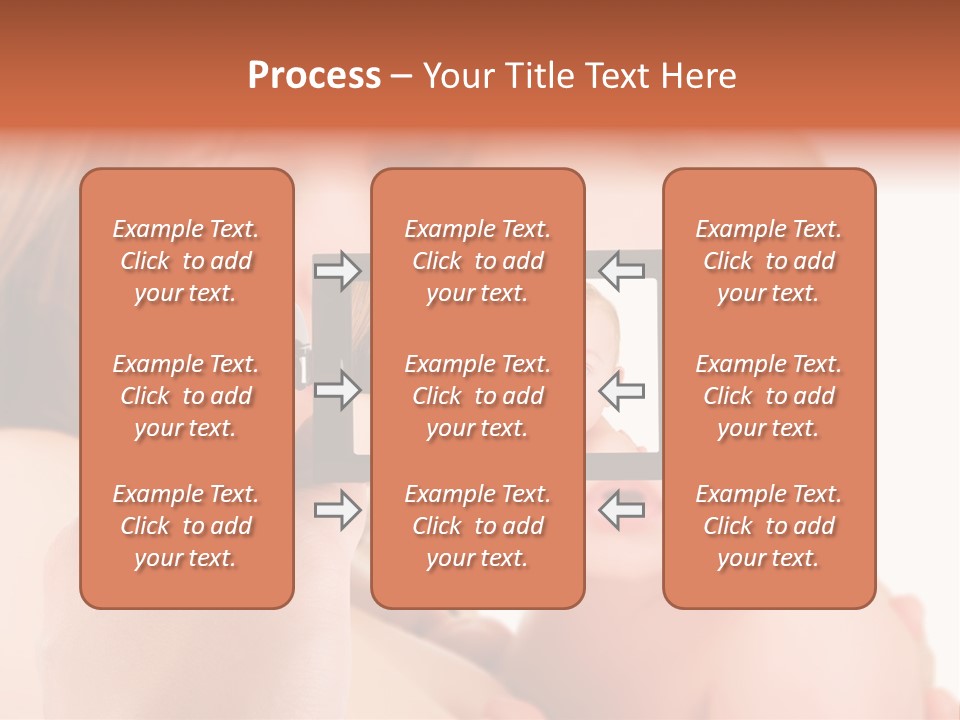 Process – Your Title Text Here

Example Text. Click to add your text.

Example Text. Click to add your text.

Example Text. Click to add your text.

Example Text. Click to add your text.

Example Text. Click to add your text.

Example Text. Click to add your text.

Example Text. Click to add your text.

Example Text. Click to add your text.

Example Text. Click to add your text.